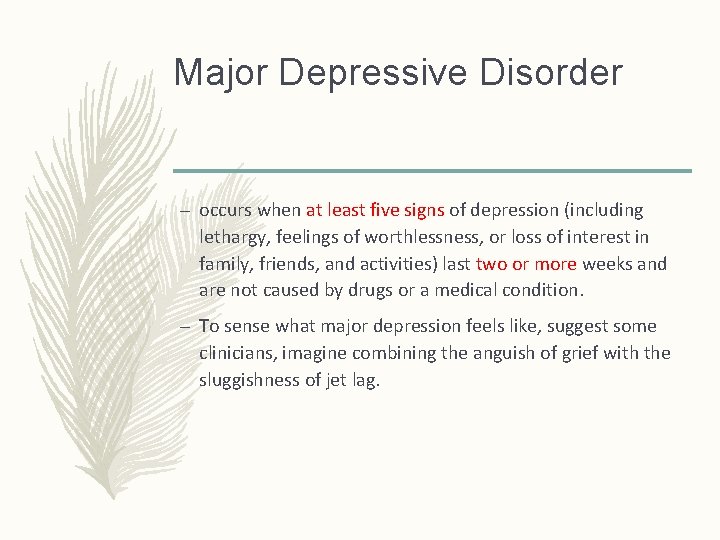 Major Depressive Disorder

– occurs when at least five signs of depression (including lethargy, feelings of worthlessness, or loss of interest in family, friends, and activities) last two or more weeks and are not caused by drugs or a medical condition.

– To sense what major depression feels like, suggest some clinicians, imagine combining the anguish of grief with the sluggishness of jet lag.